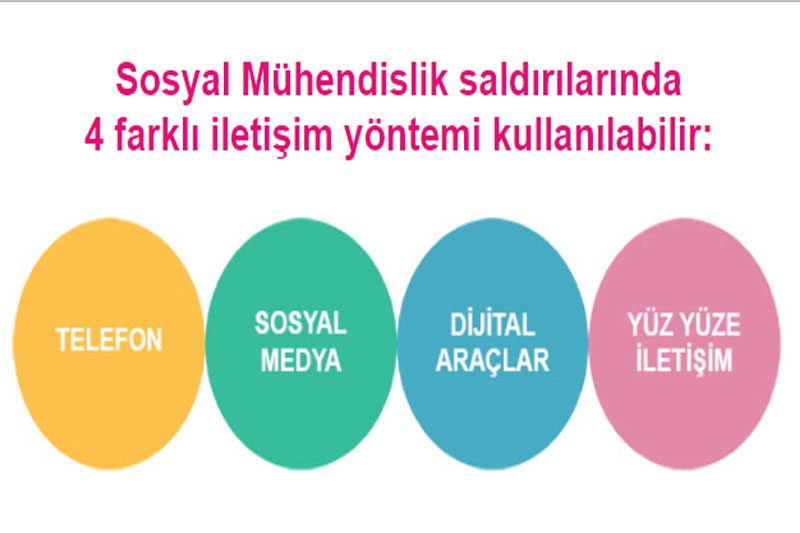 Sosyal Mühendislik saldırılarında
4 farklı iletişim yöntemi kullanılabilir:

TELEFON

SOSYAL MEDYA

DİJİTAL ARAÇLAR

YÜZ YÜZE İLETİŞİM